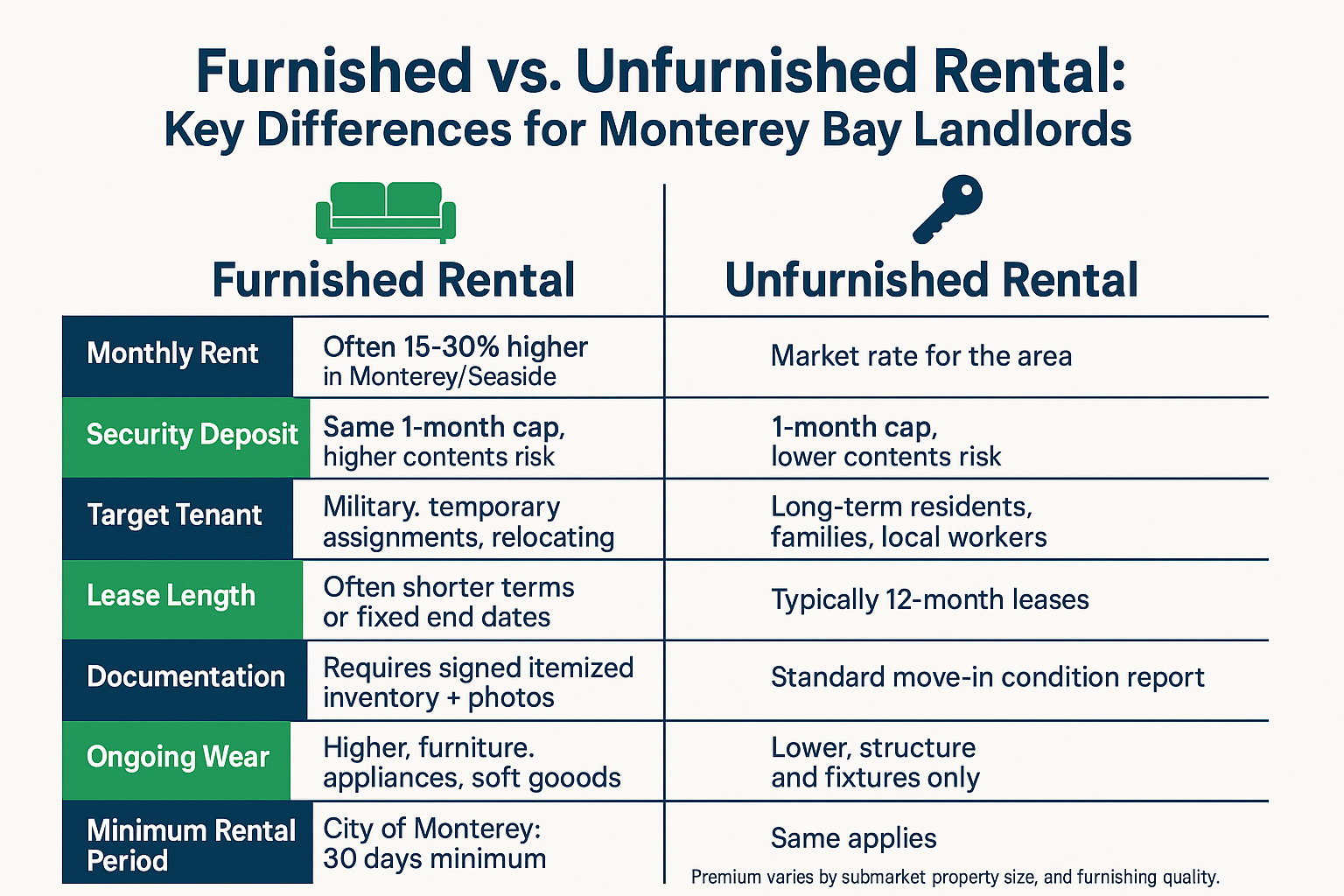 Furnished vs. Unfurnished Rental:
Key Differences for Monterey Bay Landlords

| | Furnished Rental | Unfurnished Rental |
|---|---|---|
| Monthly Rent | Often 15-30% higher in Monterey/Seaside | Market rate for the area |
| Security Deposit | Same 1-month cap, higher contents risk | 1-month cap, lower contents risk |
| Target Tenant | Military. temporary assignments, relocating | Long-term residents, families, local workers |
| Lease Length | Often shorter terms or fixed end dates | Typically 12-month leases |
| Documentation | Requires signed itemized inventory + photos | Standard move-in condition report |
| Ongoing Wear | Higher, furniture. appliances, soft gooods | Lower, structure and fixtures only |
| Minimum Rental Period | City of Monterey: 30 days minimum | Same applies |

Premium varies by submarket property size, and furnishing quality.